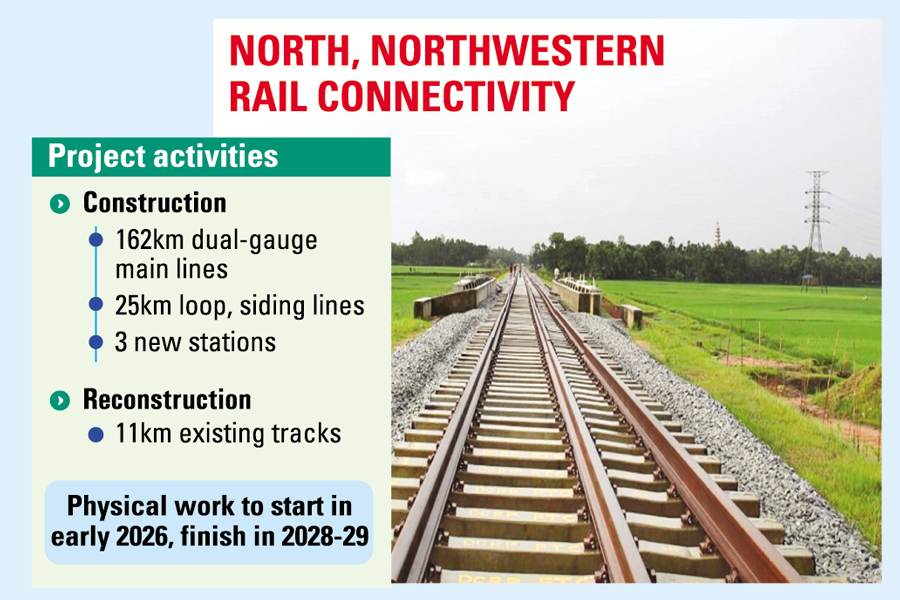 NORTH, NORTHWESTERN RAIL CONNECTIVITY

Project activities

Construction

162km dual-gauge main lines

25km loop, siding lines

3 new stations

Reconstruction

11km existing tracks

Physical work to start in early 2026, finish in 2028-29